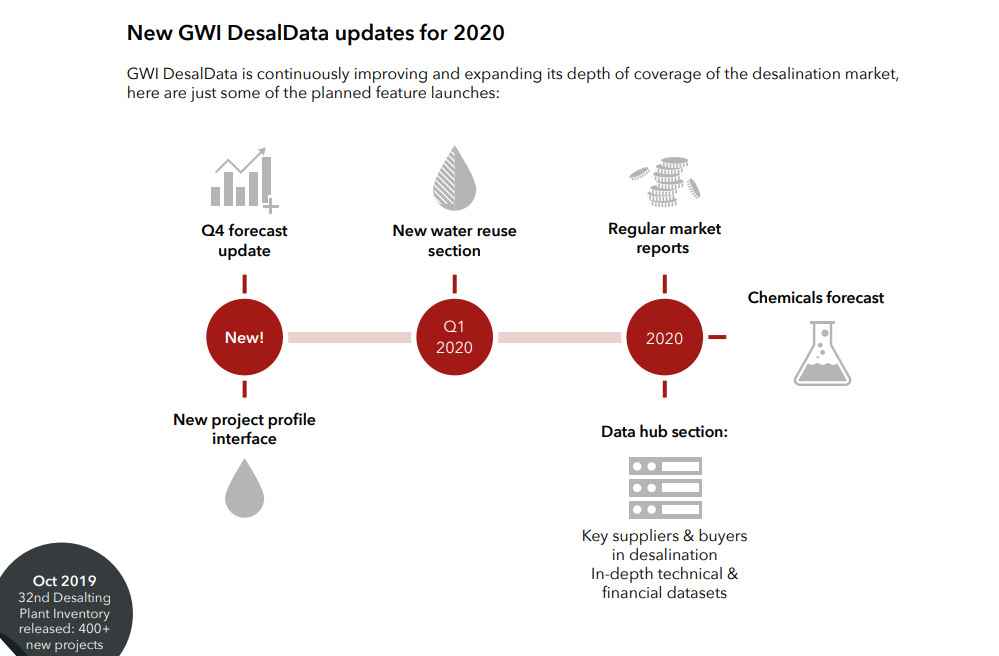 New GWI DesalData updates for 2020

GWI DesalData is continuously improving and expanding its depth of coverage of the desalination market, here are just some of the planned feature launches:

Q4 forecast update

New!

New project profile interface

New water reuse section

Q1 2020

Regular market reports

2020

Chemicals forecast

Data hub section:

Key suppliers & buyers in desalination
In-depth technical & financial datasets

Oct 2019
32nd Desalting Plant Inventory released: 400+ new projects